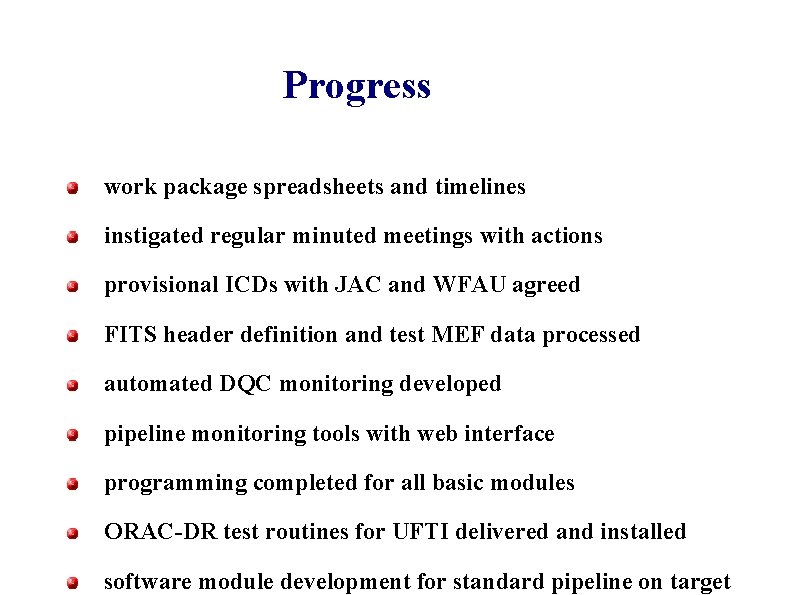 Progress

work package spreadsheets and timelines

instigated regular minuted meetings with actions

provisional ICDs with JAC and WFAU agreed

FITS header definition and test MEF data processed

automated DQC monitoring developed

pipeline monitoring tools with web interface

programming completed for all basic modules

ORAC-DR test routines for UFTI delivered and installed

software module development for standard pipeline on target